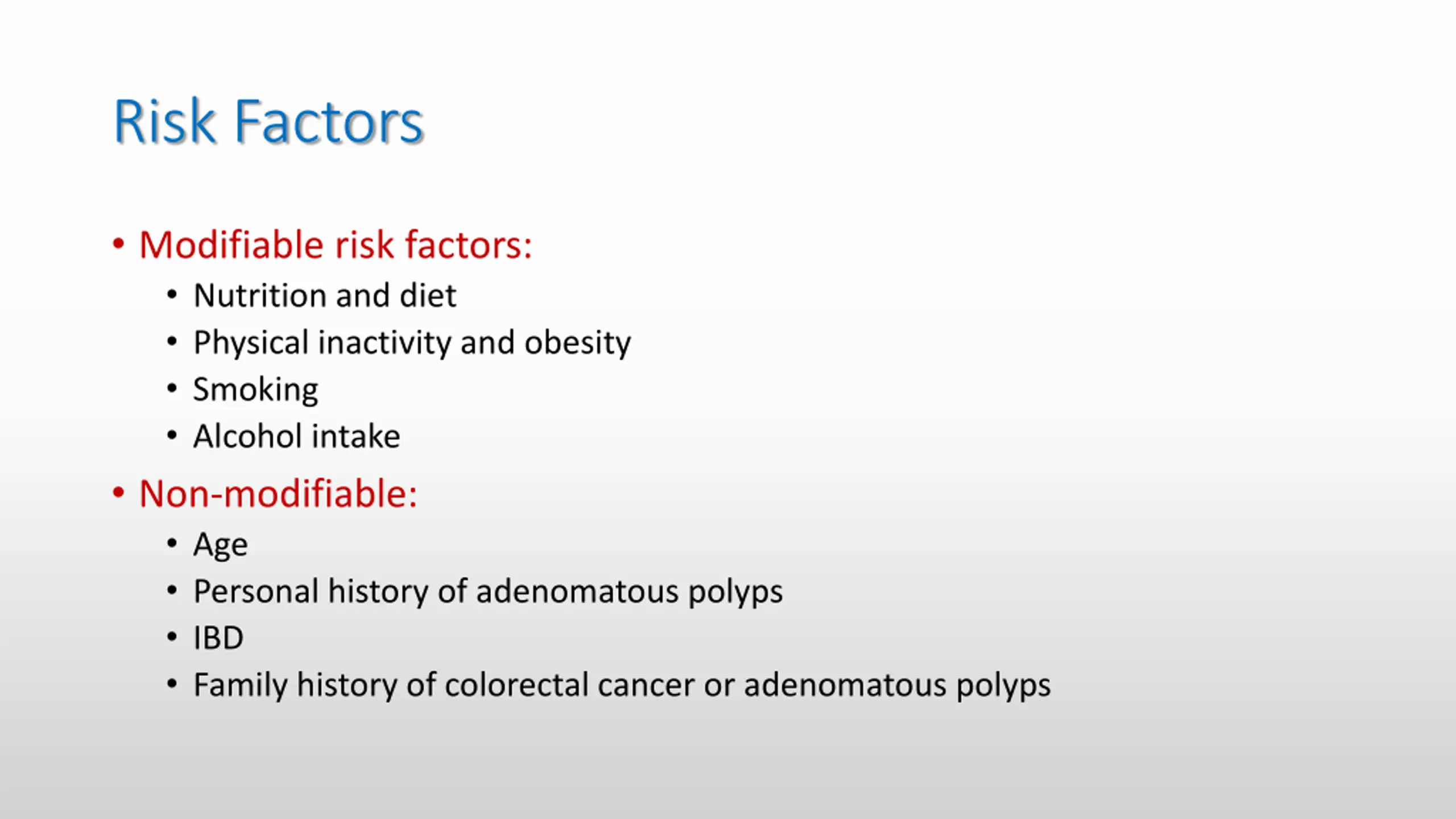 Risk Factors

• Modifiable risk factors:
  • Nutrition and diet
  • Physical inactivity and obesity
  • Smoking
  • Alcohol intake
• Non-modifiable:
  • Age
  • Personal history of adenomatous polyps
  • IBD
  • Family history of colorectal cancer or adenomatous polyps